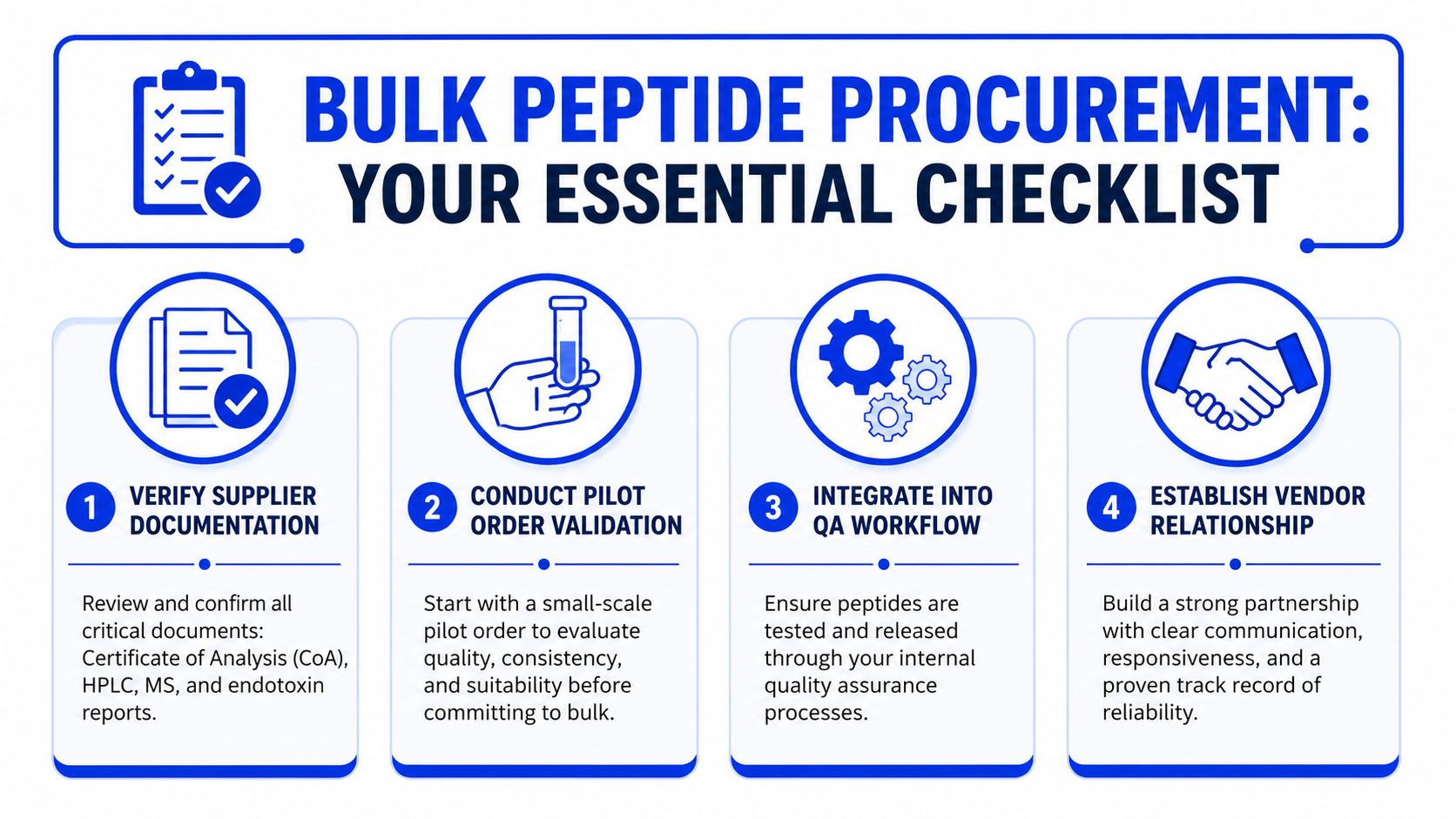 BULK PEPTIDE PROCUREMENT:
YOUR ESSENTIAL CHECKLIST

1 VERIFY SUPPLIER DOCUMENTATION

Review and confirm all critical documents: Certificate of Analysis (CoA), HPLC, MS, and endotoxin reports.

2 CONDUCT PILOT ORDER VALIDATION

Start with a small-scale pilot order to evaluate quality, consistency, and suitability before committing to bulk.

3 INTEGRATE INTO QA WORKFLOW

Ensure peptides are tested and released through your internal quality assurance processes.

4 ESTABLISH VENDOR RELATIONSHIP

Build a strong partnership with clear communication, responsiveness, and a proven track record of reliability.